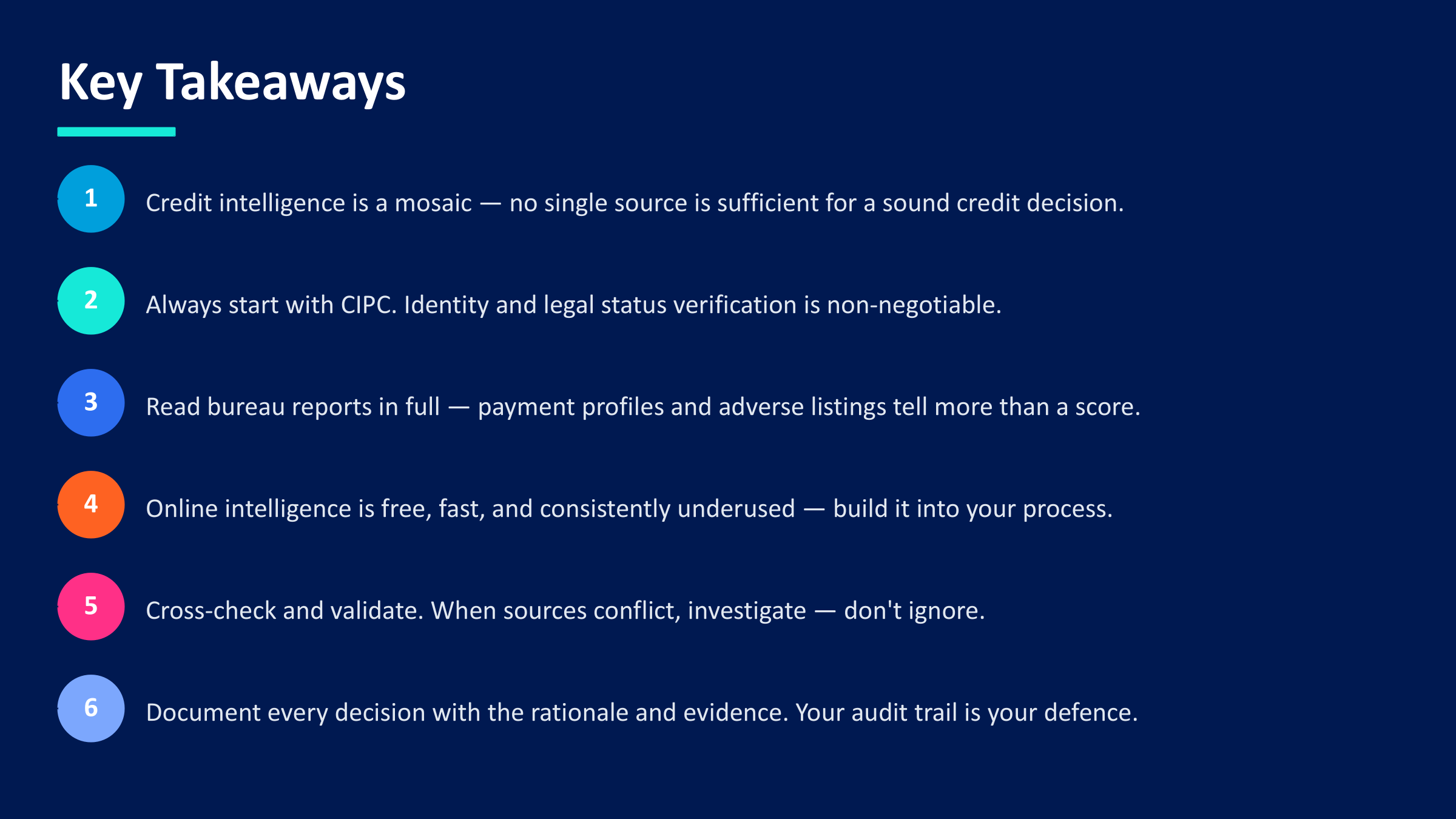 Key Takeaways

1 Credit intelligence is a mosaic — no single source is sufficient for a sound credit decision.

2 Always start with CIPC. Identity and legal status verification is non-negotiable.

3 Read bureau reports in full — payment profiles and adverse listings tell more than a score.

4 Online intelligence is free, fast, and consistently underused — build it into your process.

5 Cross-check and validate. When sources conflict, investigate — don't ignore.

6 Document every decision with the rationale and evidence. Your audit trail is your defence.